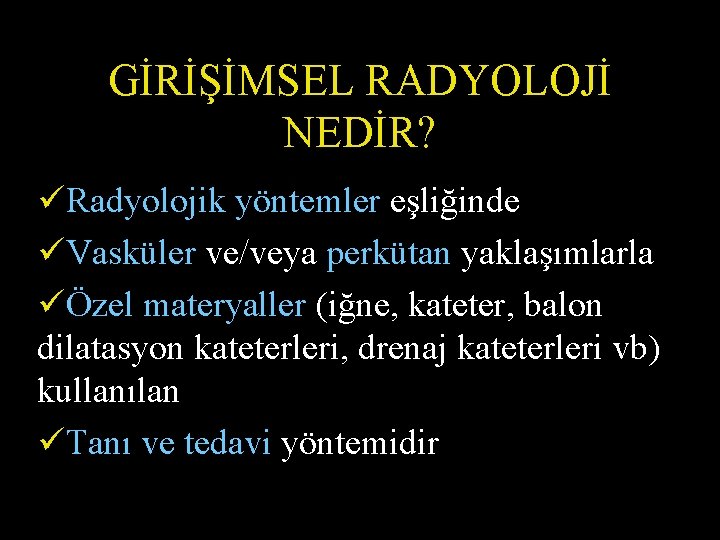 GİRİŞİMSEL RADYOLOJİ NEDİR?

✓Radyolojik yöntemler eşliğinde

✓Vasküler ve/veya perkütan yaklaşımlarla

✓Özel materyaller (iğne, kateter, balon dilatasyon kateterleri, drenaj kateterleri vb) kullanılan

✓Tanı ve tedavi yöntemidir